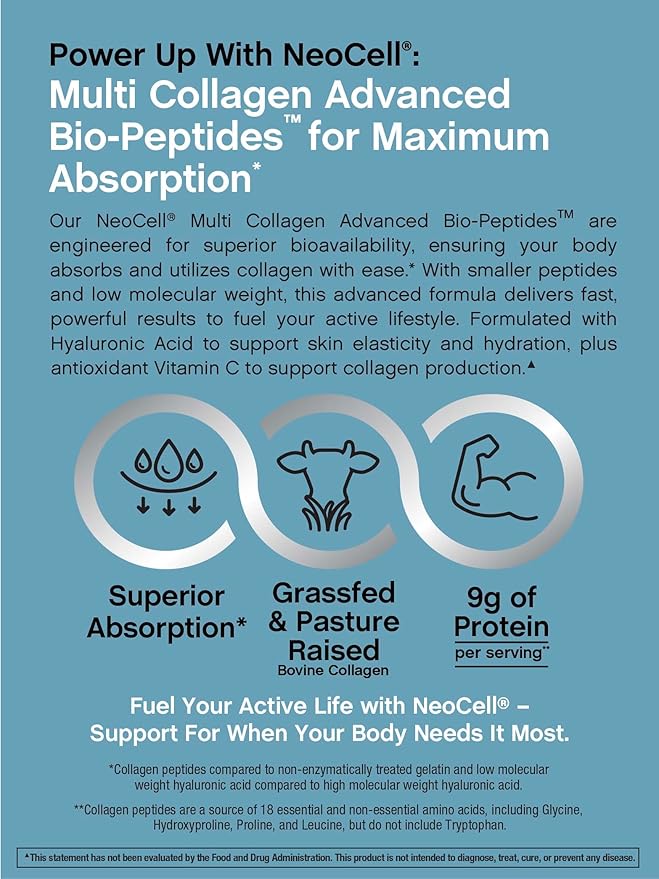 Power Up With NeoCell®:
Multi Collagen Advanced Bio-Peptides™ for Maximum Absorption*

Our NeoCell® Multi Collagen Advanced Bio-Peptides™ are engineered for superior bioavailability, ensuring your body absorbs and utilizes collagen with ease.* With smaller peptides and low molecular weight, this advanced formula delivers fast, powerful results to fuel your active lifestyle. Formulated with Hyaluronic Acid to support skin elasticity and hydration, plus antioxidant Vitamin C to support collagen production.▲

Superior Absorption*

Grassfed & Pasture Raised
Bovine Collagen

9g of Protein
per serving**

Fuel Your Active Life with NeoCell® – Support For When Your Body Needs It Most.

*Collagen peptides compared to non-enzymatically treated gelatin and low molecular weight hyaluronic acid compared to high molecular weight hyaluronic acid.

**Collagen peptides are a source of 18 essential and non-essential amino acids, including Glycine, Hydroxyproline, Proline, and Leucine, but do not include Tryptophan.

▲This statement has not been evaluated by the Food and Drug Administration. This product is not intended to diagnose, treat, cure, or prevent any disease.